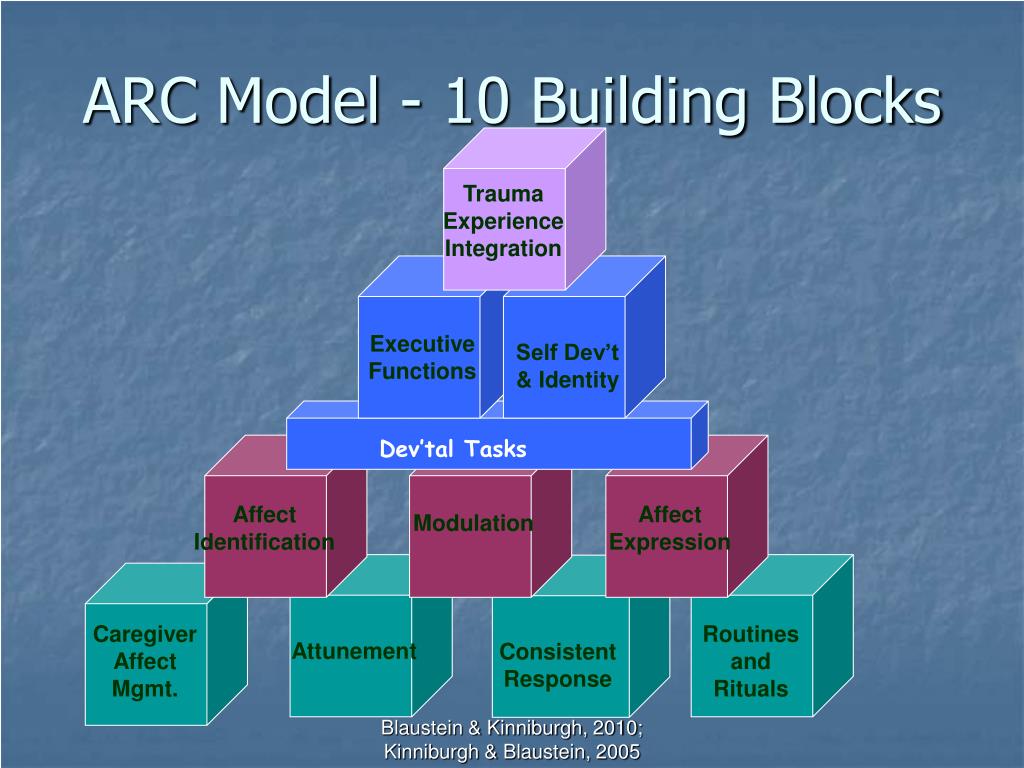 ARC Model - 10 Building Blocks

Trauma Experience Integration

Executive Functions

Self Dev't & Identity

Dev'tal Tasks

Affect Identification

Modulation

Affect Expression

Caregiver Affect Mgmt.

Attunement

Consistent Response

Routines and Rituals

Blaustein & Kinniburgh, 2010; Kinniburgh & Blaustein, 2005